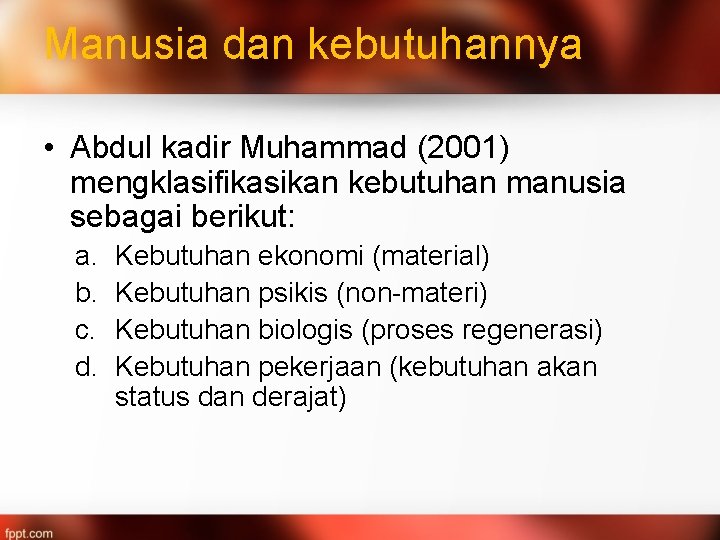 Manusia dan kebutuhannya

• Abdul kadir Muhammad (2001) mengklasifikasikan kebutuhan manusia sebagai berikut:

a. Kebutuhan ekonomi (material)
b. Kebutuhan psikis (non-materi)
c. Kebutuhan biologis (proses regenerasi)
d. Kebutuhan pekerjaan (kebutuhan akan status dan derajat)

fppt.com